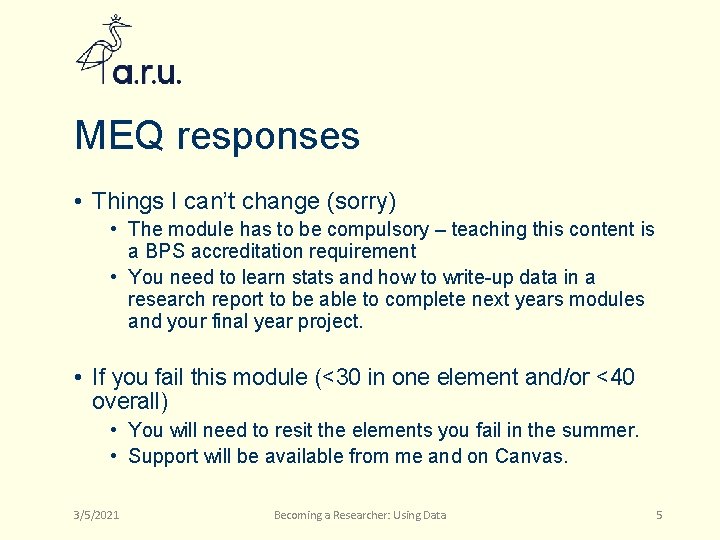 a.r.u.

MEQ responses

• Things I can't change (sorry)
  • The module has to be compulsory – teaching this content is a BPS accreditation requirement
  • You need to learn stats and how to write-up data in a research report to be able to complete next years modules and your final year project.

• If you fail this module (<30 in one element and/or <40 overall)
  • You will need to resit the elements you fail in the summer.
  • Support will be available from me and on Canvas.

3/5/2021 Becoming a Researcher: Using Data 5